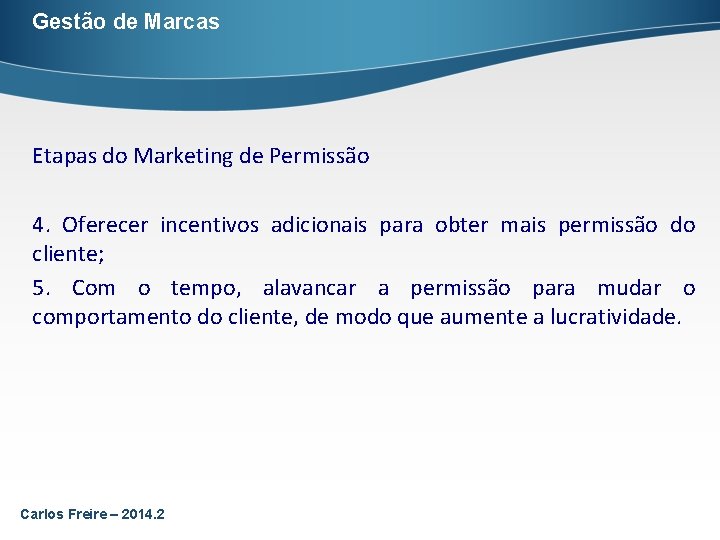 Gestão de Marcas

Etapas do Marketing de Permissão

4. Oferecer incentivos adicionais para obter mais permissão do cliente;

5. Com o tempo, alavancar a permissão para mudar o comportamento do cliente, de modo que aumente a lucratividade.

Carlos Freire – 2014.2